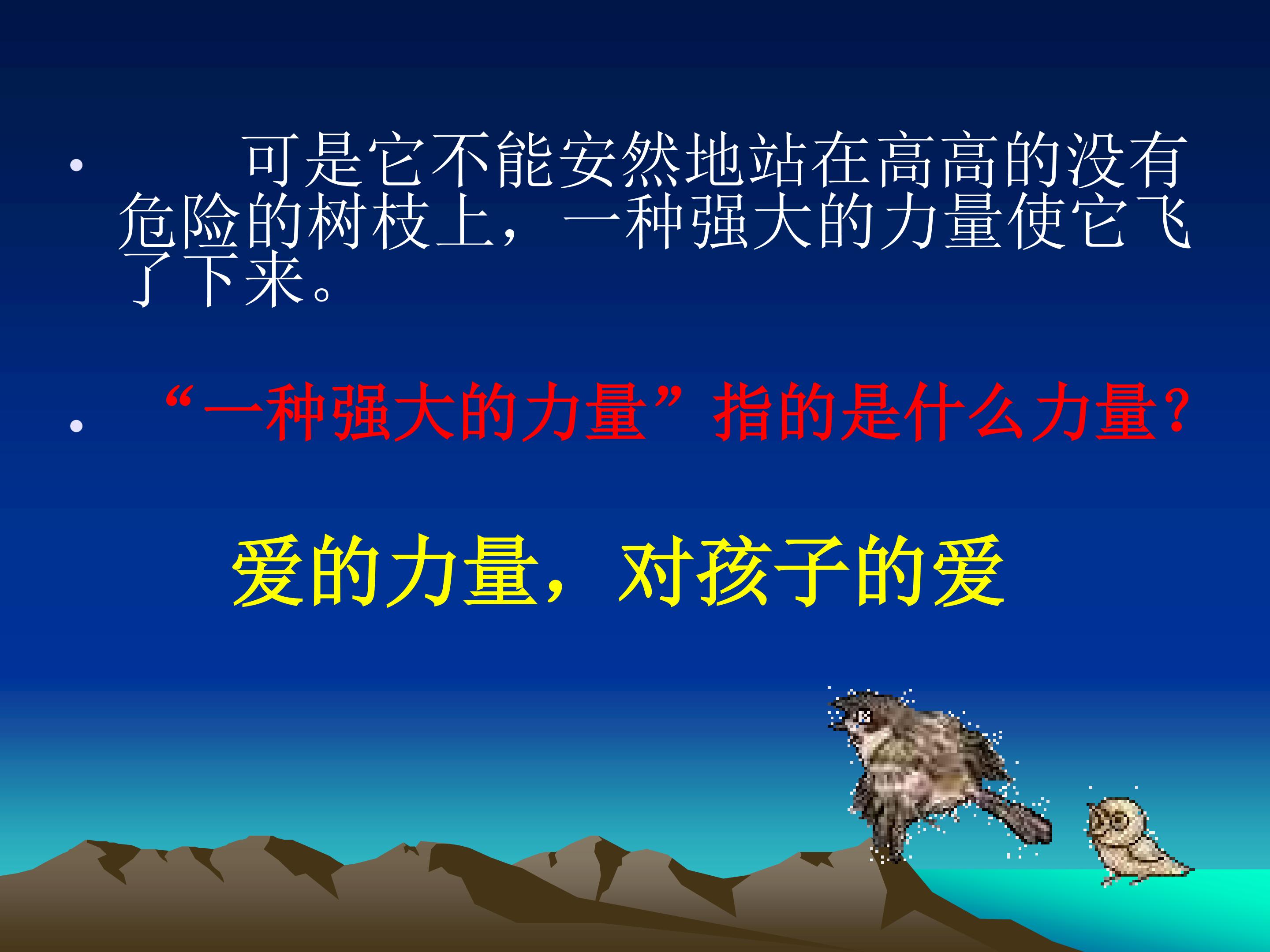 • 可是它不能安然地站在高高的没有危险的树枝上，一种强大的力量使它飞了下来。

• “一种强大的力量”指的是什么力量？

爱的力量，对孩子的爱